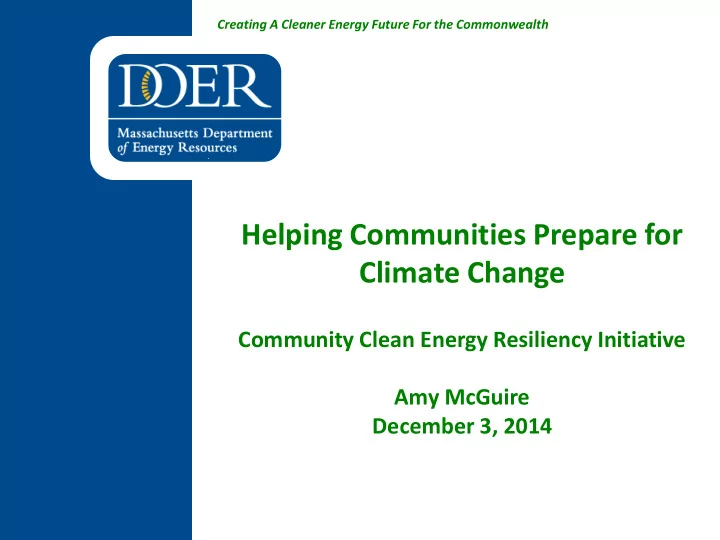 Creating A Cleaner Energy Future For the Commonwealth

DOER
Massachusetts Department of Energy Resources

Helping Communities Prepare for Climate Change

Community Clean Energy Resiliency Initiative

Amy McGuire
December 3, 2014